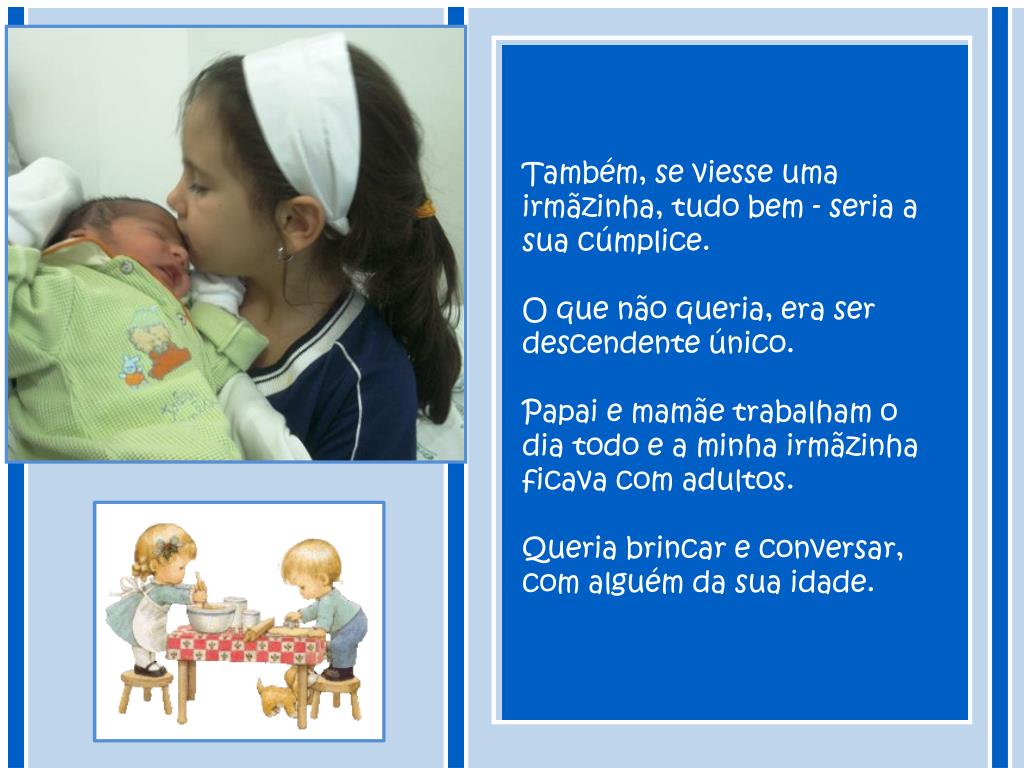 Também, se viesse uma irmãzinha, tudo bem - seria a sua cúmplice.

O que não queria, era ser descendente único.

Papai e mamãe trabalham o dia todo e a minha irmãzinha ficava com adultos.

Queria brincar e conversar, com alguém da sua idade.